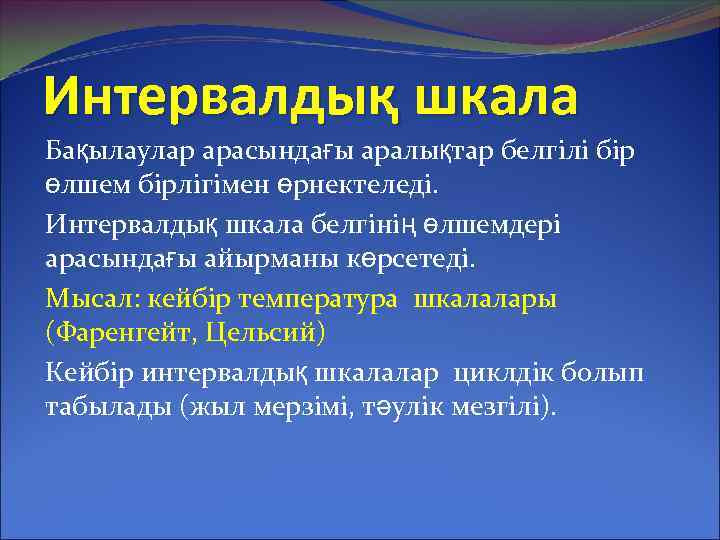 Интервалдық шкала

Бақылаулар арасындағы аралықтар белгілі бір өлшем бірлігімен өрнектеледі.

Интервалдық шкала белгінің өлшемдері арасындағы айырманы көрсетеді.

Мысал: кейбір температура шкалалары (Фаренгейт, Цельсий)

Кейбір интервалдық шкалалар циклдік болып табылады (жыл мерзімі, тәулік мезгілі).